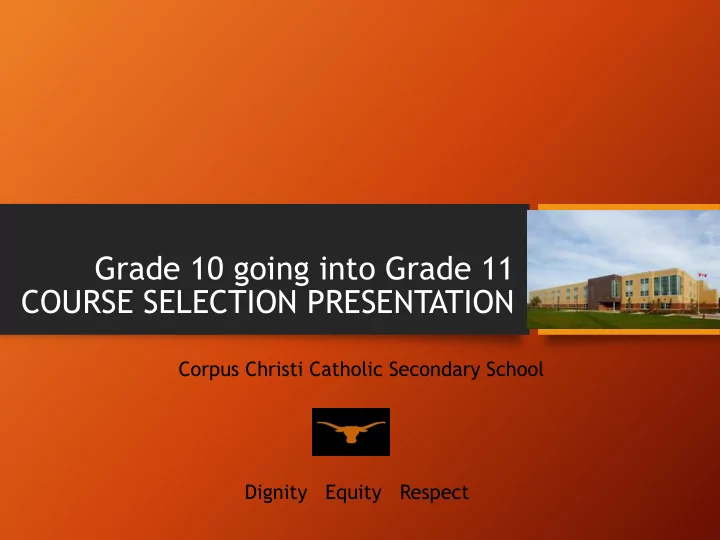 Grade 10 going into Grade 11
COURSE SELECTION PRESENTATION

Corpus Christi Catholic Secondary School

Dignity Equity Respect